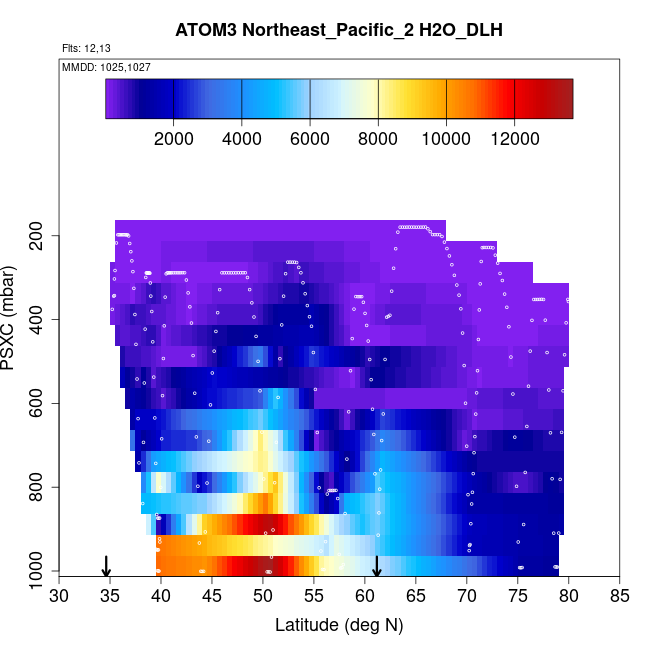 ATOM3 Northeast_Pacific_2 H2O_DLH

Flts: 12,13

MMDD: 1025,1027

2000 4000 6000 8000 10000 12000

PSXC (mbar)

200
400
600
800
1000

30 35 40 45 50 55 60 65 70 75 80 85

Latitude (deg N)